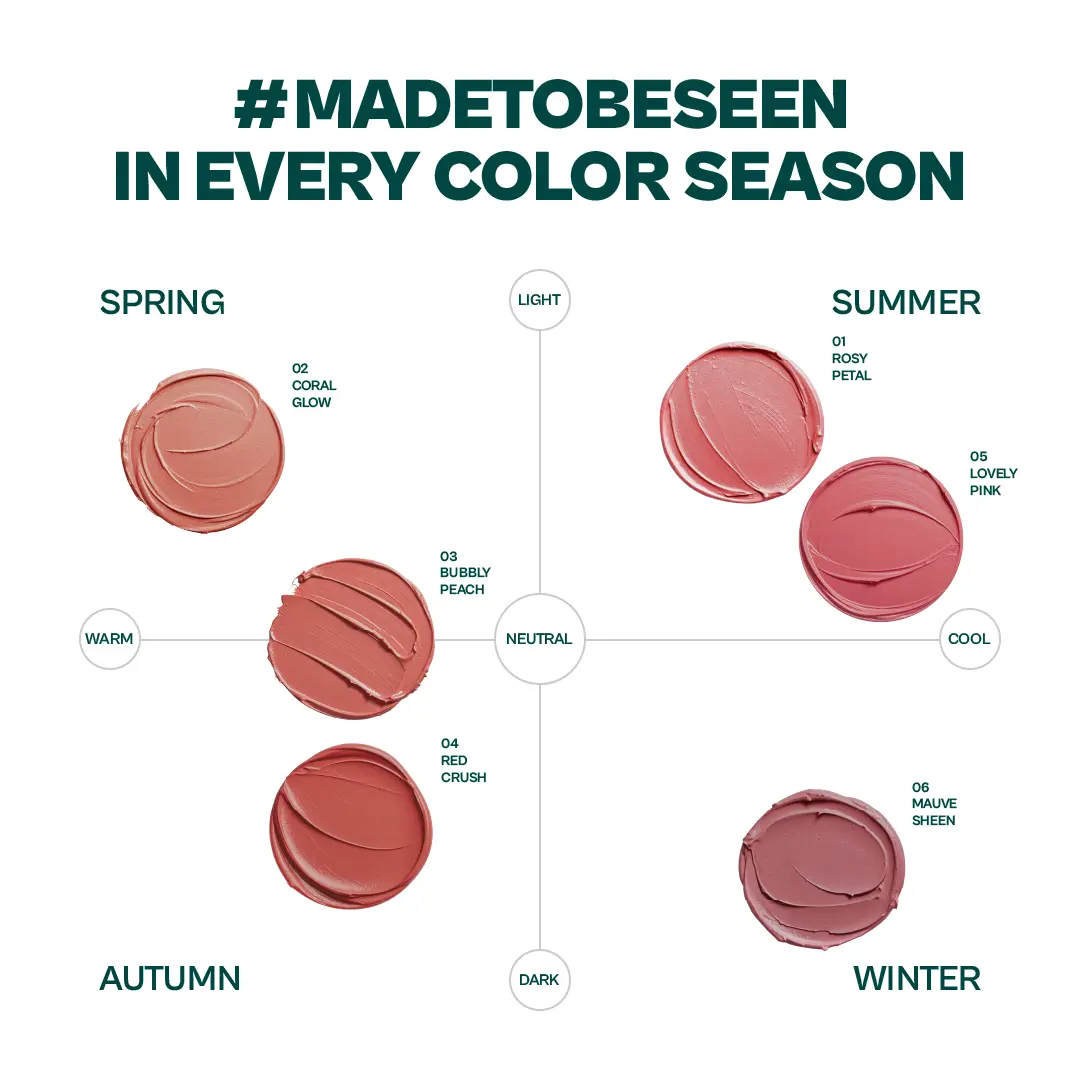 #MADETOBESEEN
IN EVERY COLOR SEASON

SPRING

LIGHT

SUMMER

02
CORAL
GLOW

01
ROSY
PETAL

05
LOVELY
PINK

03
BUBBLY
PEACH

WARM

NEUTRAL

COOL

04
RED
CRUSH

06
MAUVE
SHEEN

AUTUMN

DARK

WINTER